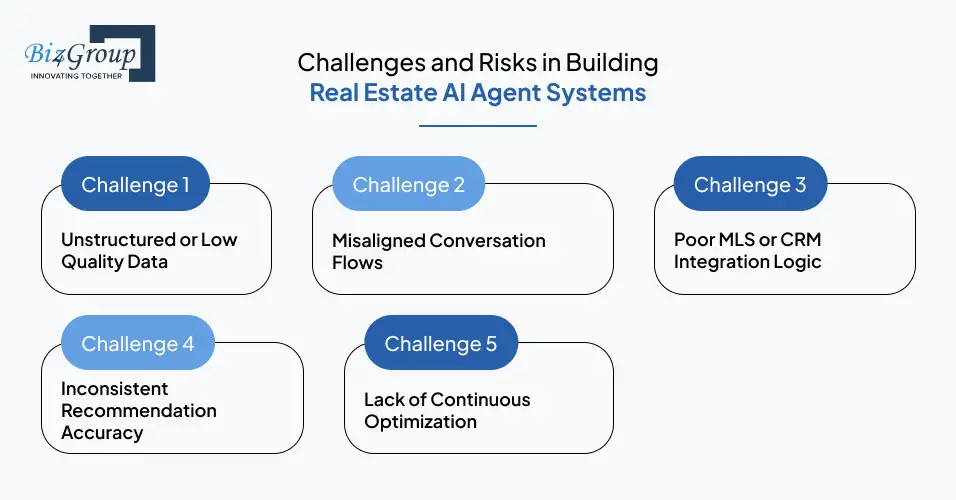 Biz4Group
INNOVATING TOGETHER

Challenges and Risks in Building
Real Estate AI Agent Systems

Challenge 1
Unstructured or Low Quality Data

Challenge 2
Misaligned Conversation Flows

Challenge 3
Poor MLS or CRM Integration Logic

Challenge 4
Inconsistent Recommendation Accuracy

Challenge 5
Lack of Continuous Optimization